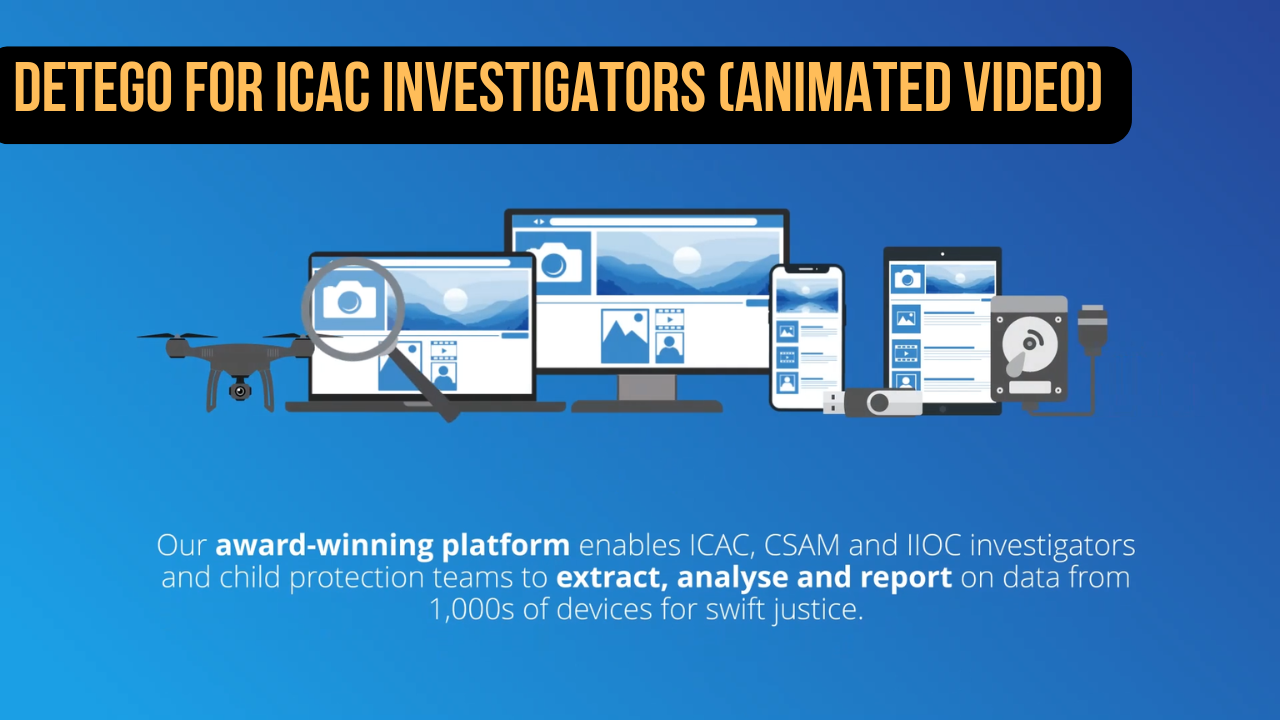 DETEGO FOR ICAC INVESTIGATORS (ANIMATED VIDEO)

Our award-winning platform enables ICAC, CSAM and IIOC investigators and child protection teams to extract, analyse and report on data from 1,000s of devices for swift justice.